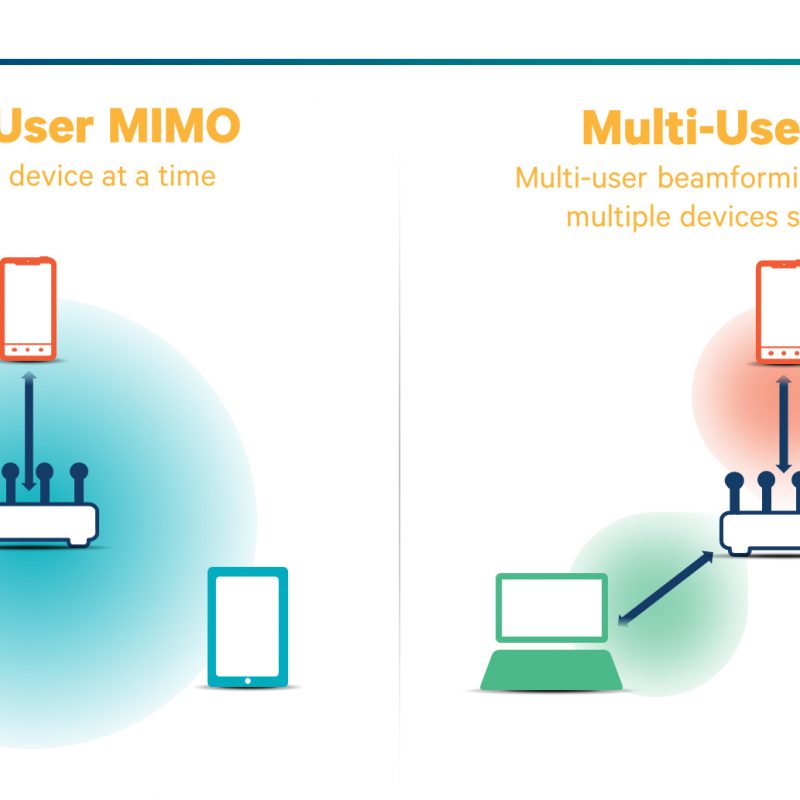 User MIMO
device at a time

Multi-Use
Multi-user beamformi
multiple devices s